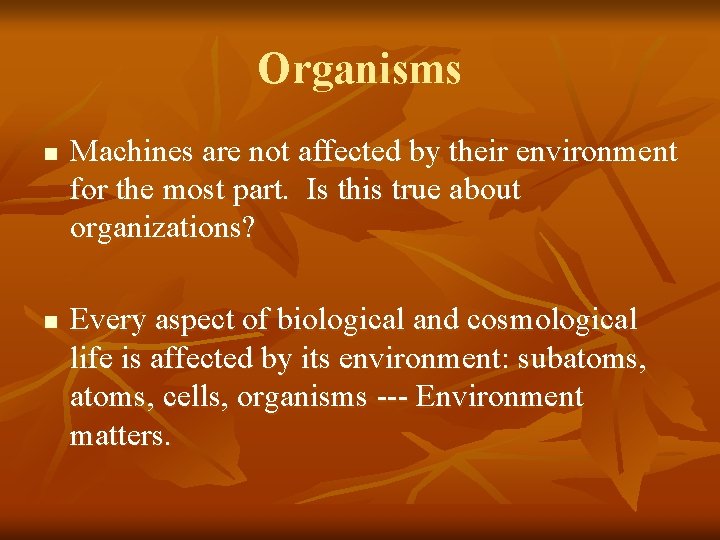 Organisms

■ Machines are not affected by their environment for the most part. Is this true about organizations?

■ Every aspect of biological and cosmological life is affected by its environment: subatoms, atoms, cells, organisms --- Environment matters.